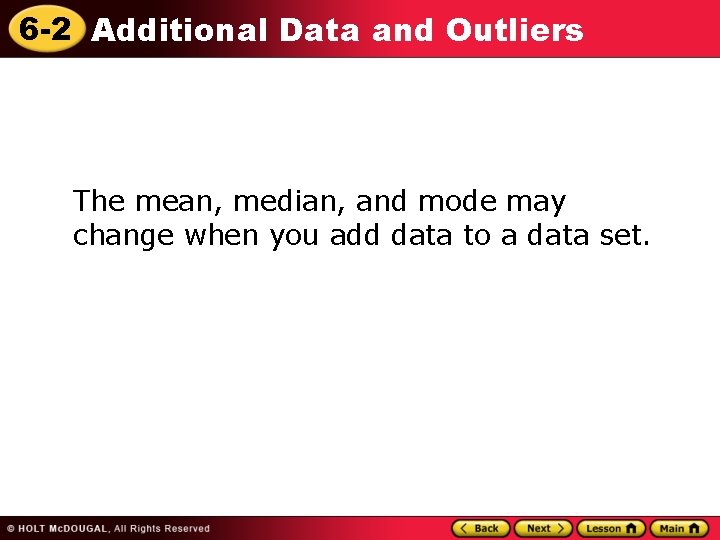 6-2 Additional Data and Outliers

The mean, median, and mode may change when you add data to a data set.

© HOLT McDOUGAL, All Rights Reserved

Back Next Lesson Main